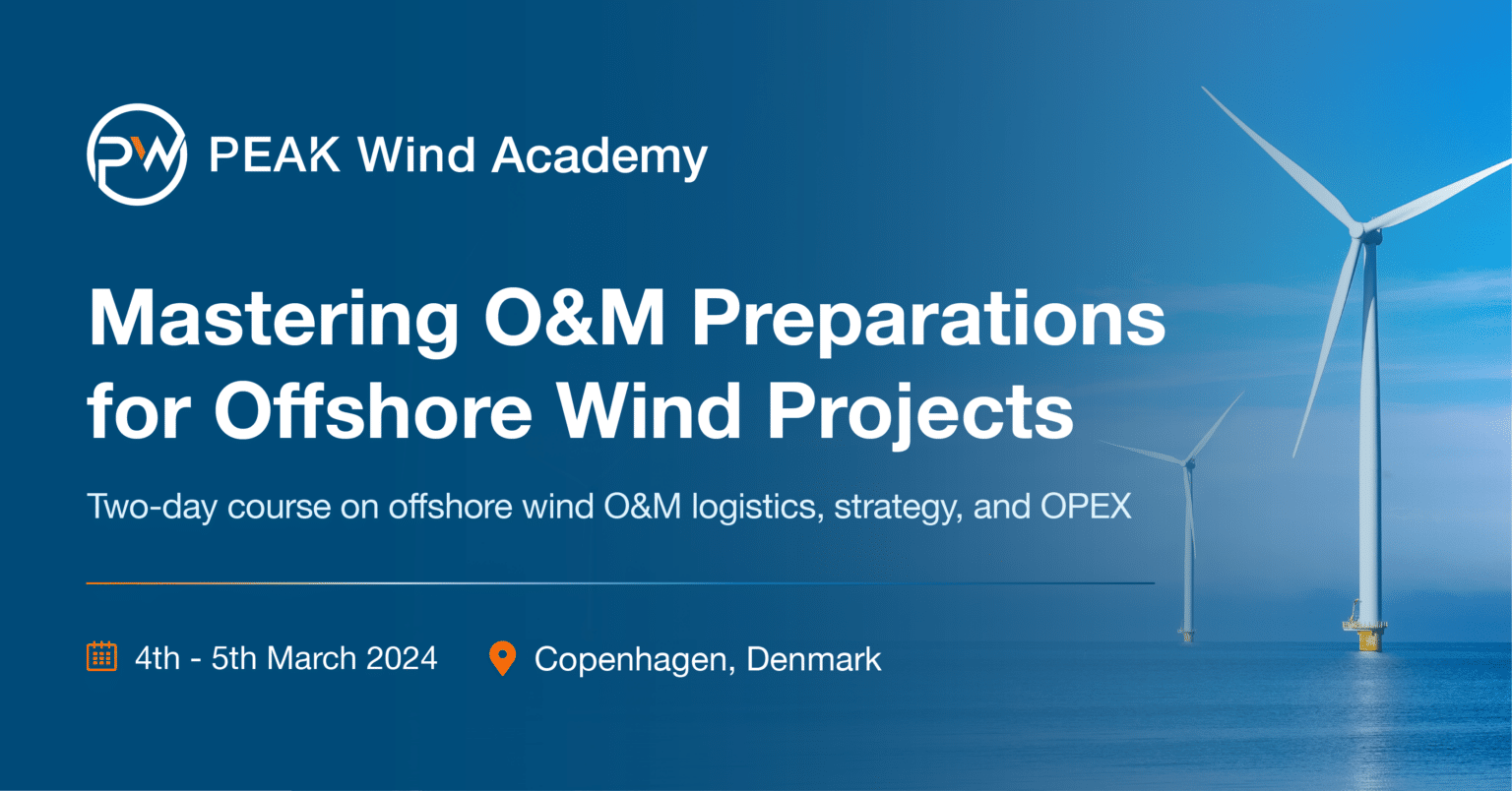 PW PEAK Wind Academy

Mastering O&M Preparations for Offshore Wind Projects

Two-day course on offshore wind O&M logistics, strategy, and OPEX

4th - 5th March 2024

Copenhagen, Denmark